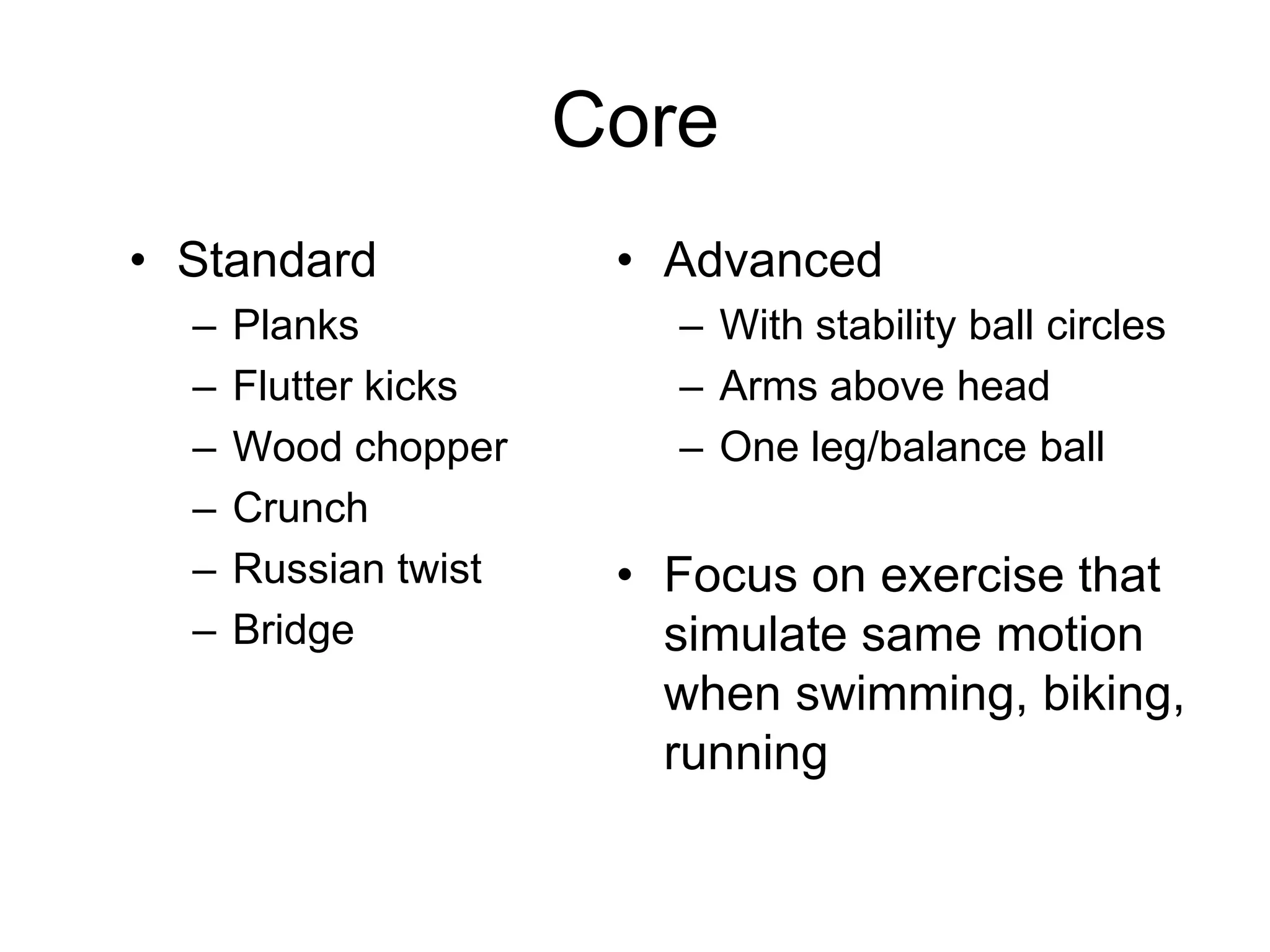 Core

• Standard
  – Planks
  – Flutter kicks
  – Wood chopper
  – Crunch
  – Russian twist
  – Bridge

• Advanced
  – With stability ball circles
  – Arms above head
  – One leg/balance ball

• Focus on exercise that simulate same motion when swimming, biking, running